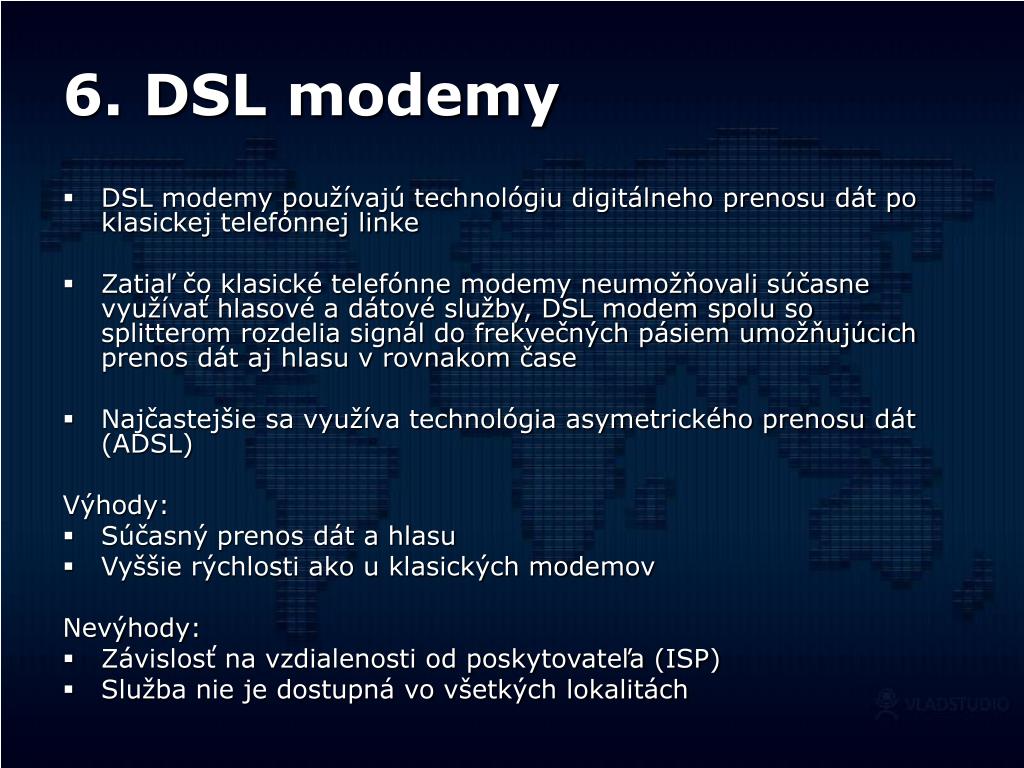 6. DSL modemy

▪ DSL modemy používajú technológiu digitálneho prenosu dát po klasickej telefónnej linke

▪ Zatiaľ čo klasické telefónne modemy neumožňovali súčasne využívať hlasové a dátové služby, DSL modem spolu so splitterom rozdelia signál do frekvečných pásiem umožňujúcich prenos dát aj hlasu v rovnakom čase

▪ Najčastejšie sa využíva technológia asymetrického prenosu dát (ADSL)

Výhody:
▪ Súčasný prenos dát a hlasu
▪ Vyššie rýchlosti ako u klasických modemov

Nevýhody:
▪ Závislosť na vzdialenosti od poskytovateľa (ISP)
▪ Služba nie je dostupná vo všetkých lokalitách

VLADSTUDIO